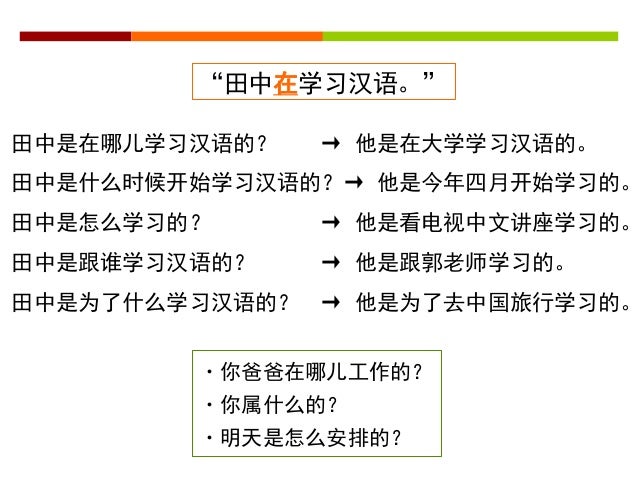 “田中在学习汉语。”

田中是在哪儿学习汉语的？ → 他是在大学学习汉语的。

田中是什么时候开始学习汉语的？ → 他是今年四月开始学习的。

田中是怎么学习的？ → 他是看电视中文讲座学习的。

田中是跟谁学习汉语的？ → 他是跟郭老师学习的。

田中是为了什么学习汉语的？ → 他是为了去中国旅行学习的。

・你爸爸在哪儿工作的？
・你属什么的？
・明天是怎么安排的？